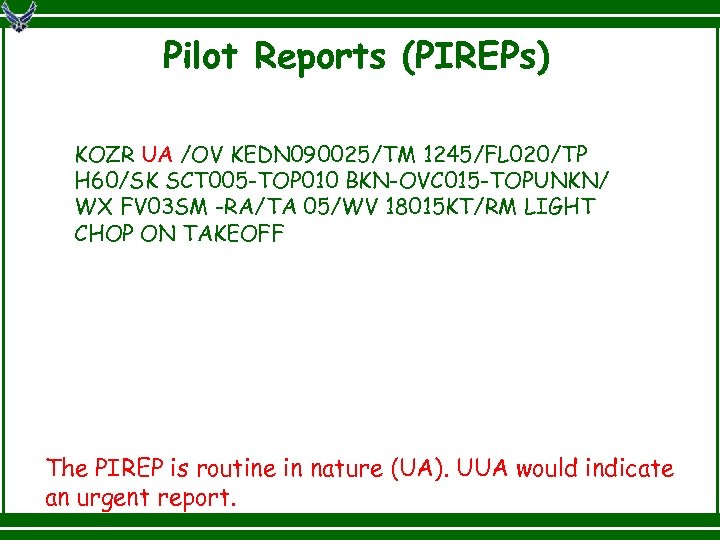 Pilot Reports (PIREPs)

KOZR UA /OV KEDN090025/TM 1245/FL020/TP H60/SK SCT005-TOP010 BKN-OVC015-TOPUNKN/ WX FV03SM -RA/TA 05/WV 18015KT/RM LIGHT CHOP ON TAKEOFF

The PIREP is routine in nature (UA). UUA would indicate an urgent report.